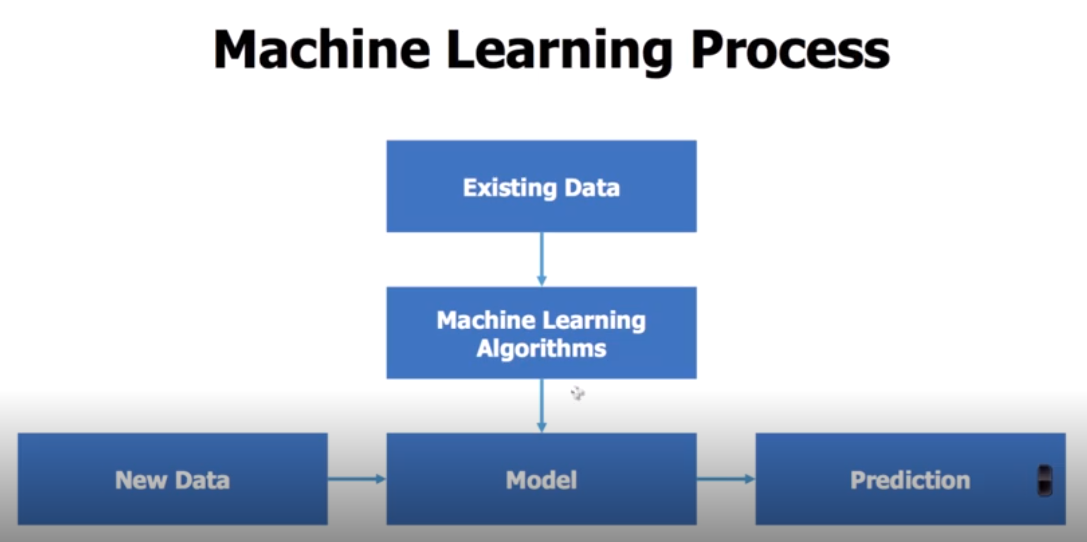 Machine Learning Process

Existing Data

Machine Learning Algorithms

New Data

Model

Prediction